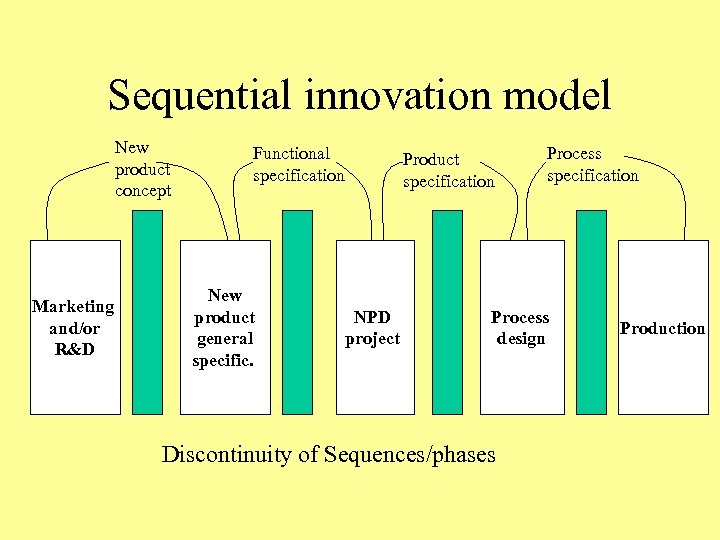 Sequential innovation model

New product concept

Functional specification

Product specification

Process specification

Marketing and/or R&D

New product general specific.

NPD project

Process design

Production

Discontinuity of Sequences/phases